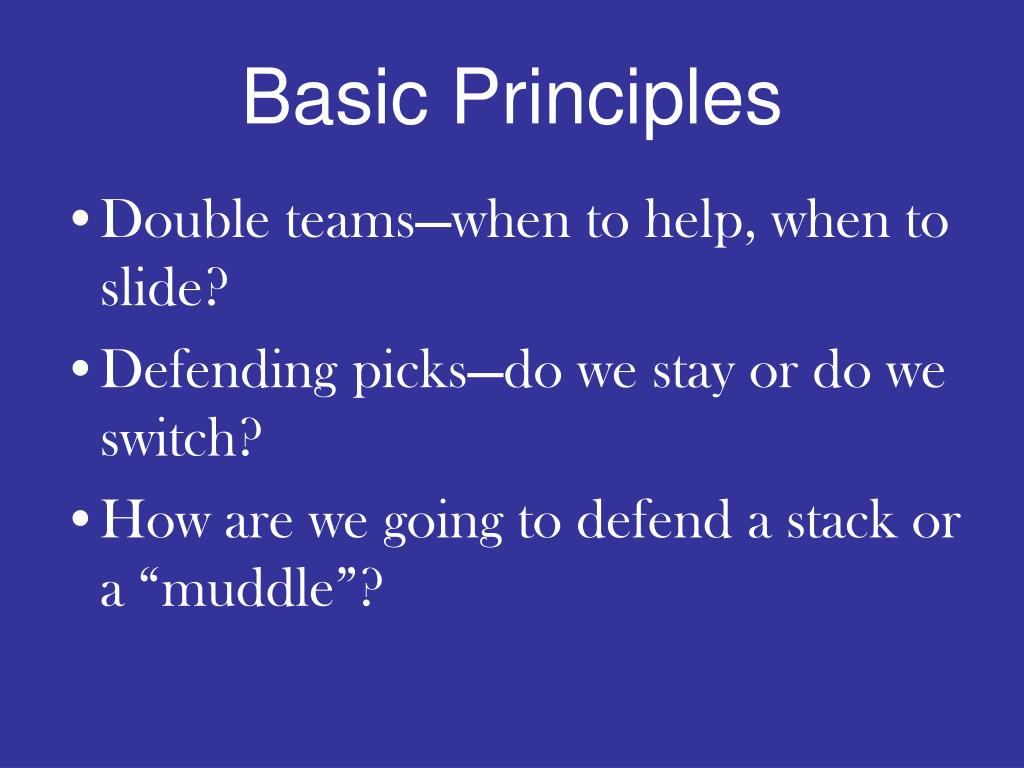 Basic Principles

• Double teams—when to help, when to slide?
• Defending picks—do we stay or do we switch?
• How are we going to defend a stack or a “muddle”?